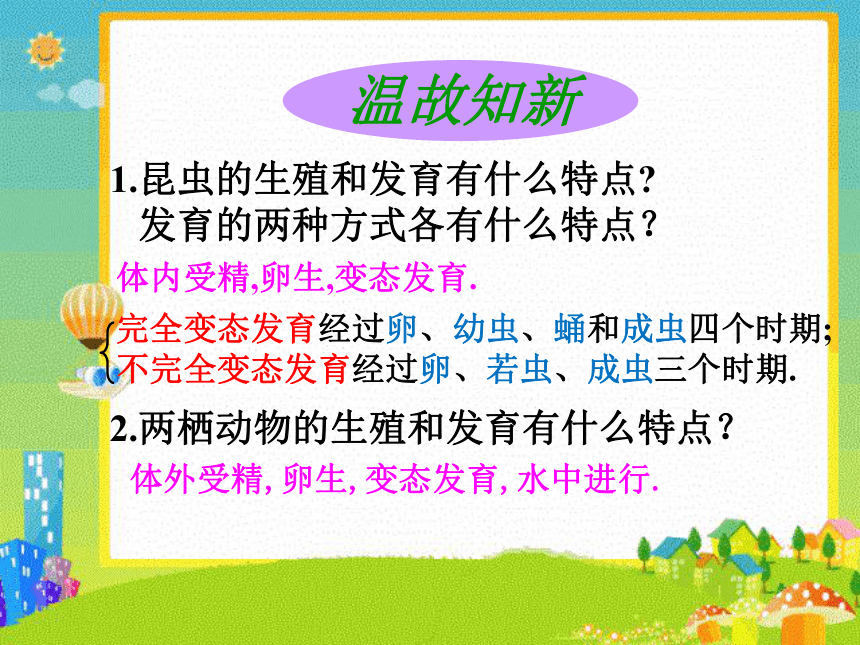 温故知新

1.昆虫的生殖和发育有什么特点?
发育的两种方式各有什么特点？

体内受精,卵生,变态发育.

完全变态发育经过卵、幼虫、蛹和成虫四个时期;
不完全变态发育经过卵、若虫、成虫三个时期.

2.两栖动物的生殖和发育有什么特点？

体外受精, 卵生, 变态发育, 水中进行.